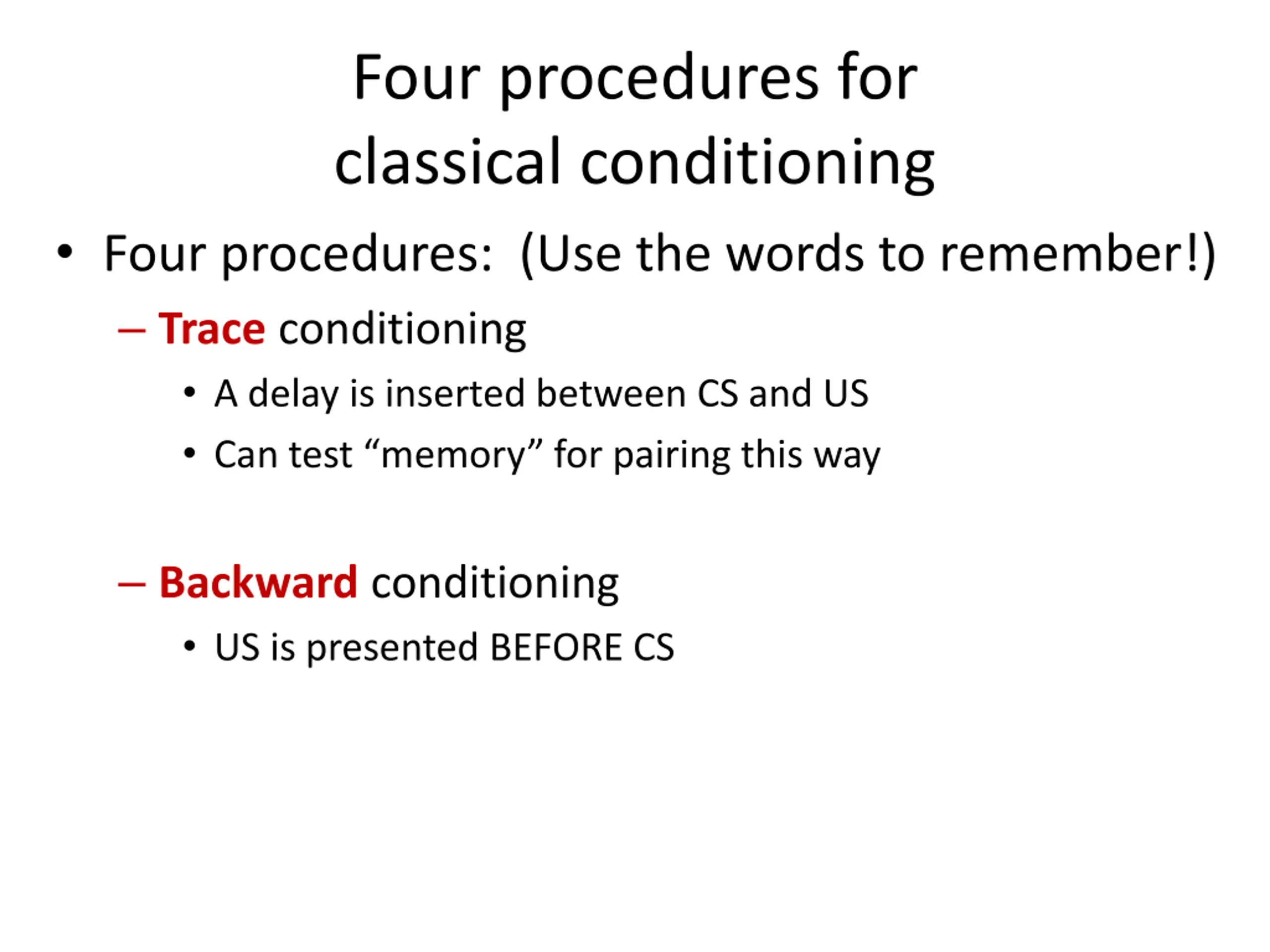 Four procedures for classical conditioning

• Four procedures: (Use the words to remember!)

– Trace conditioning

• A delay is inserted between CS and US

• Can test “memory” for pairing this way

– Backward conditioning

• US is presented BEFORE CS